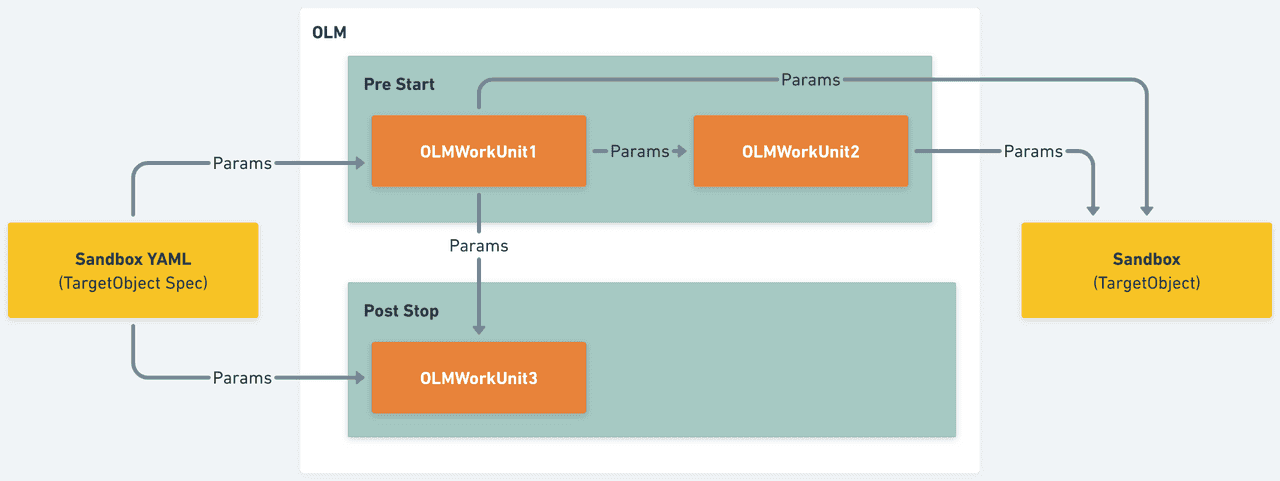 OLM

Pre Start

Params

Params

OLMWorkUnit1

Params

OLMWorkUnit2

Params

Sandbox YAML
(TargetObject Spec)

Params

Sandbox
(TargetObject)

Post Stop

Params

OLMWorkUnit3